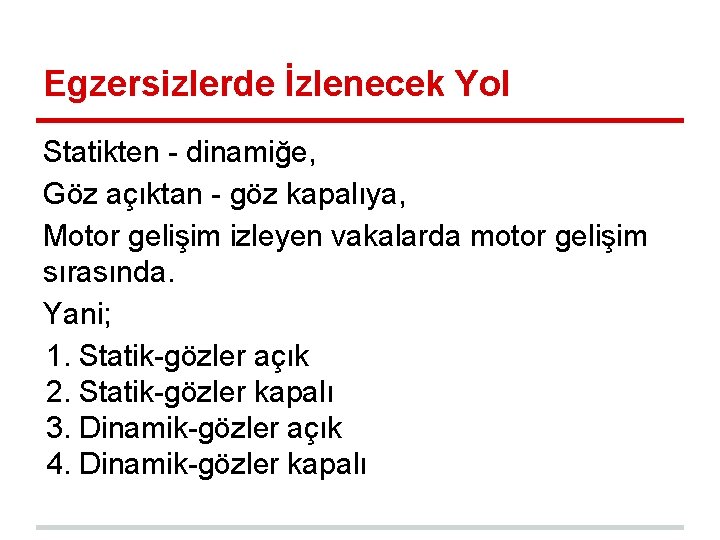 Egzersizlerde İzlenecek Yol

Statikten - dinamiğe,

Göz açıktan - göz kapalıya,

Motor gelişim izleyen vakalarda motor gelişim sırasında.

Yani;

1. Statik-gözler açık
2. Statik-gözler kapalı
3. Dinamik-gözler açık
4. Dinamik-gözler kapalı